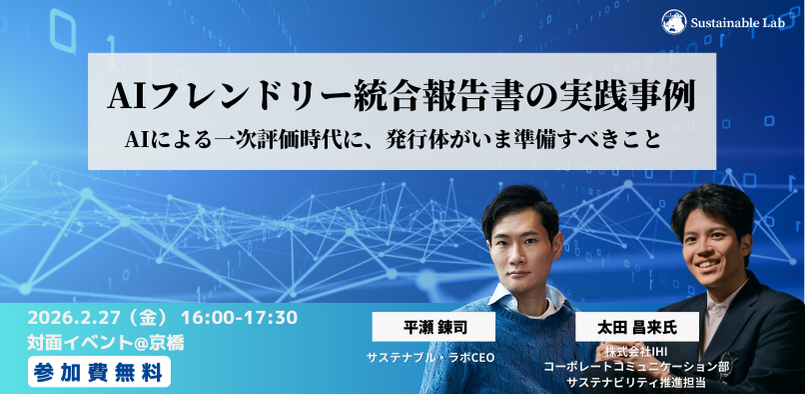 Sustainable Lab

AIフレンドリー統合報告書の実践事例

AIによる一次評価時代に、発行体がいま準備すべきこと

2026.2.27（金） 16:00-17:30
対面イベント@京橋
参加費無料

平瀬 錬司
サステナブル・ラボCEO

太田 昌来氏
株式会社IHI
コーポレートコミュニケーション部
サステナビリティ推進担当